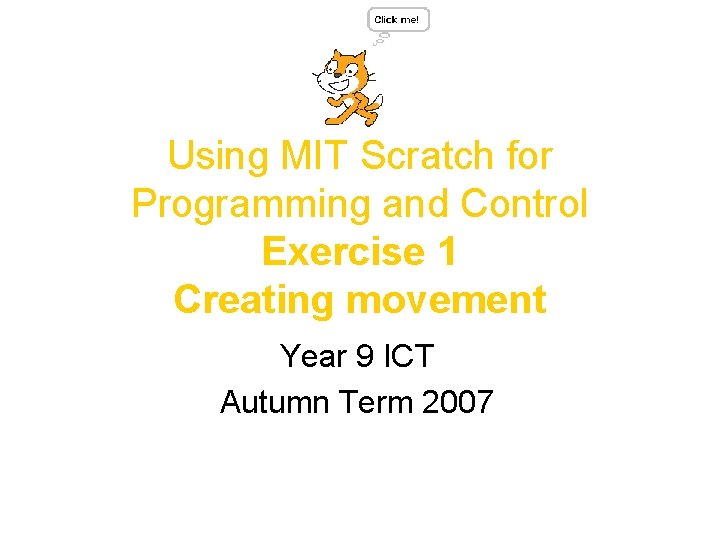 Click me!

Using MIT Scratch for Programming and Control
Exercise 1
Creating movement

Year 9 ICT
Autumn Term 2007